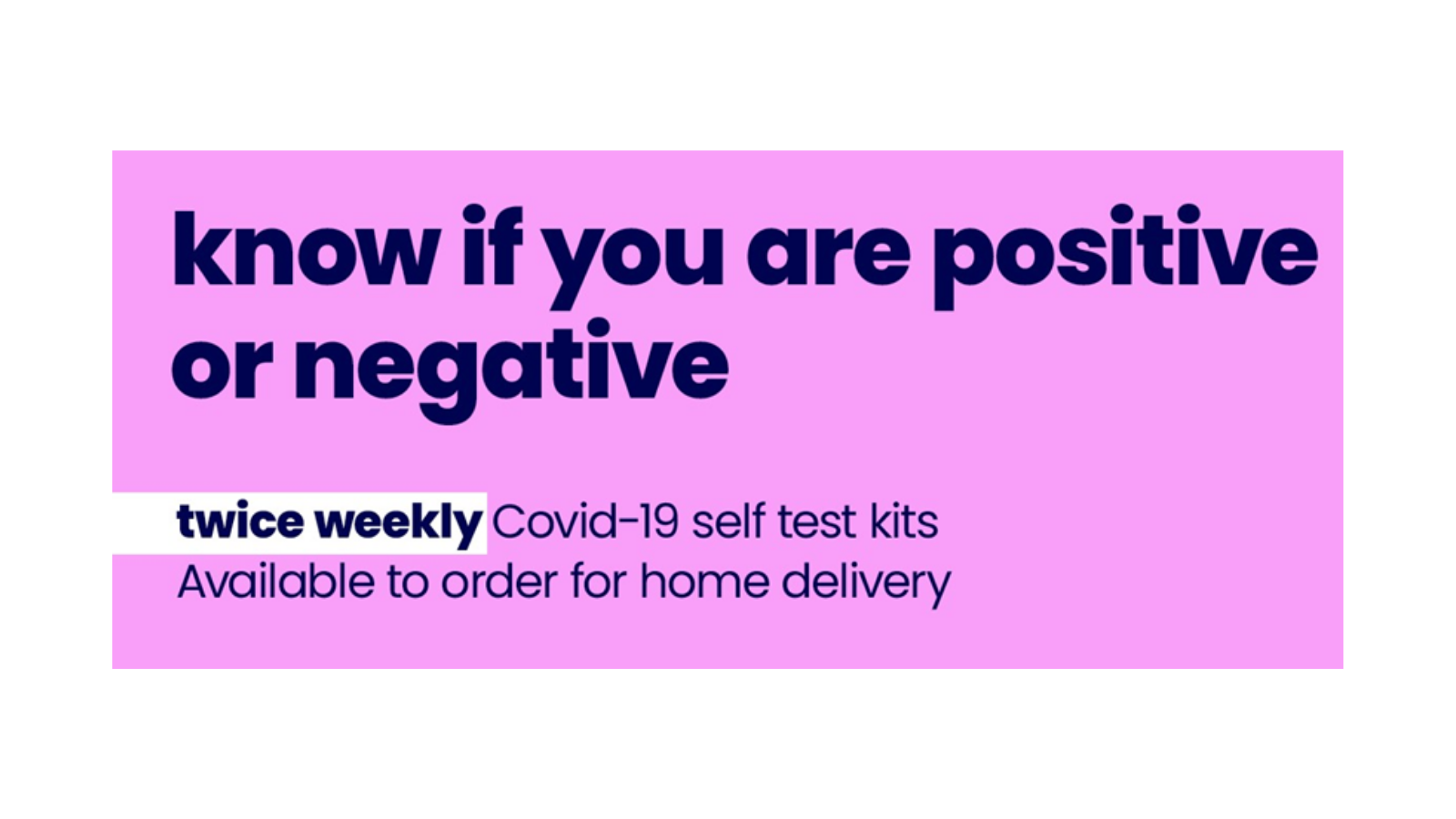 know if you are positive or negative

twice weekly Covid-19 self test kits
Available to order for home delivery